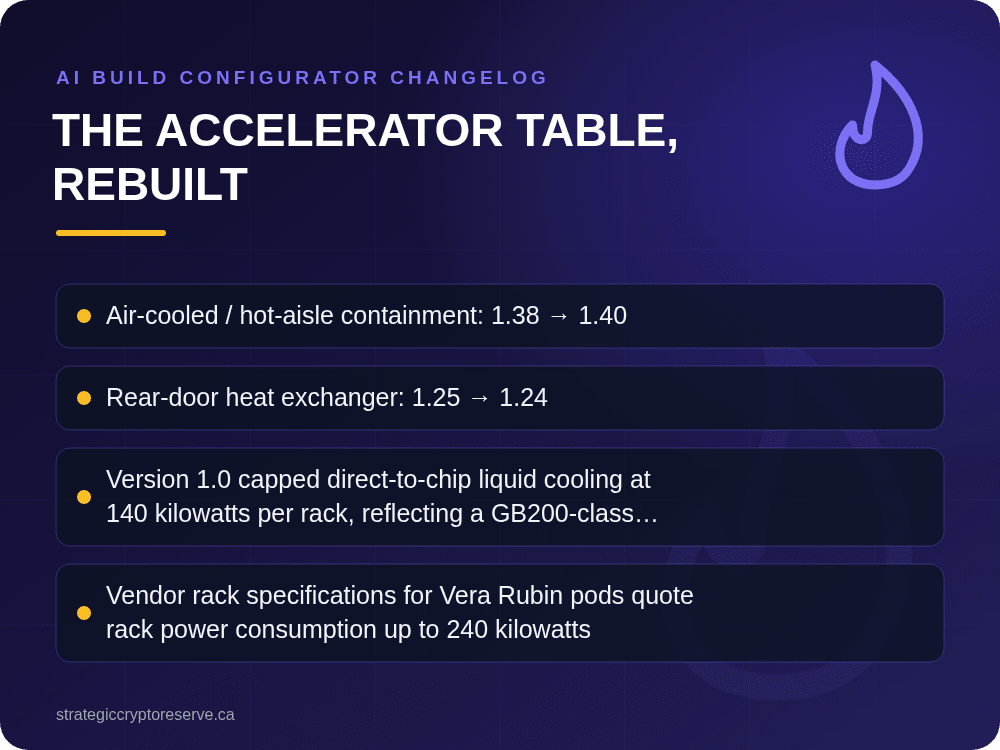 AI BUILD CONFIGURATOR CHANGELOG

THE ACCELERATOR TABLE, REBUILT

• Air-cooled / hot-aisle containment: 1.38 → 1.40

• Rear-door heat exchanger: 1.25 → 1.24

• Version 1.0 capped direct-to-chip liquid cooling at 140 kilowatts per rack, reflecting a GB200-class…

• Vendor rack specifications for Vera Rubin pods quote rack power consumption up to 240 kilowatts

strategiccryptoreserve.ca